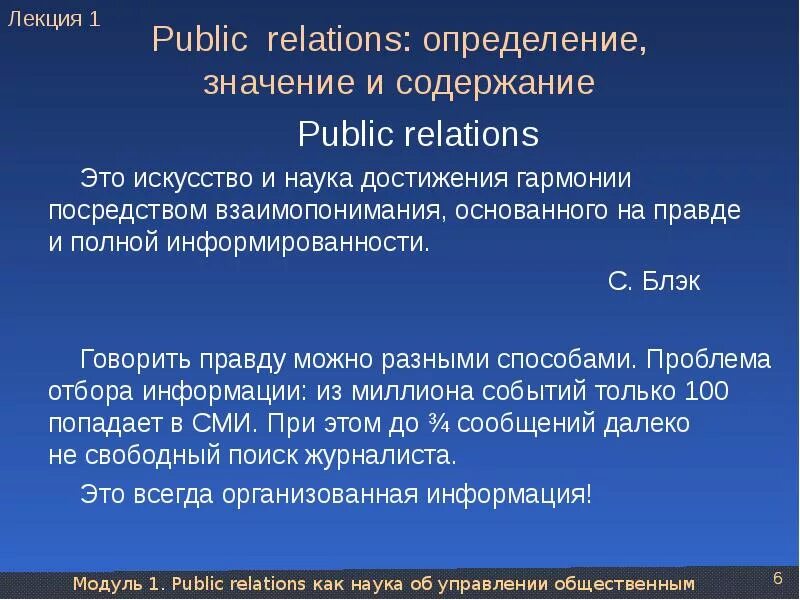 Лекция 1

Public relations: определение, значение и содержание

Public relations

Это искусство и наука достижения гармонии посредством взаимопонимания, основанного на правде и полной информированности.

С. Блэк

Говорить правду можно разными способами. Проблема отбора информации: из миллиона событий только 100 попадает в СМИ. При этом до ¾ сообщений далеко не свободный поиск журналиста.

Это всегда организованная информация!

Модуль 1. Public relations как наука об управлении общественным

6